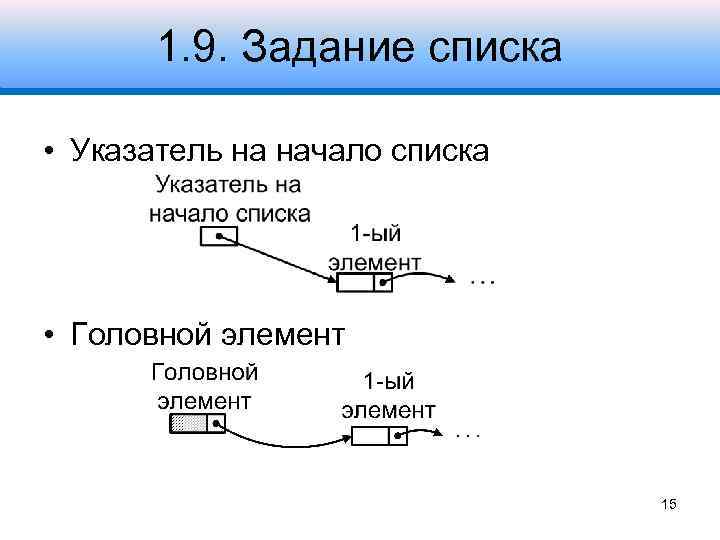 1.9. Задание списка

• Указатель на начало списка

Указатель на начало списка

1-ый элемент

...

• Головной элемент

Головной элемент

1-ый элемент

...

15